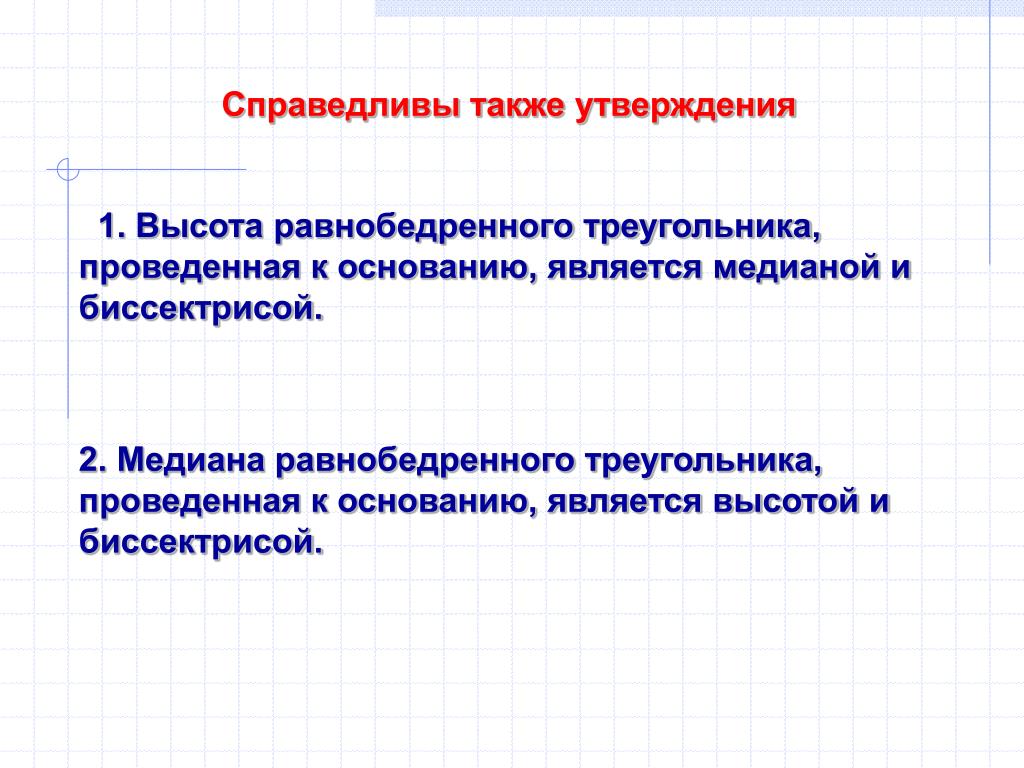 Справедливы также утверждения

1. Высота равнобедренного треугольника, проведенная к основанию, является медианой и биссектрисой.

2. Медиана равнобедренного треугольника, проведенная к основанию, является высотой и биссектрисой.